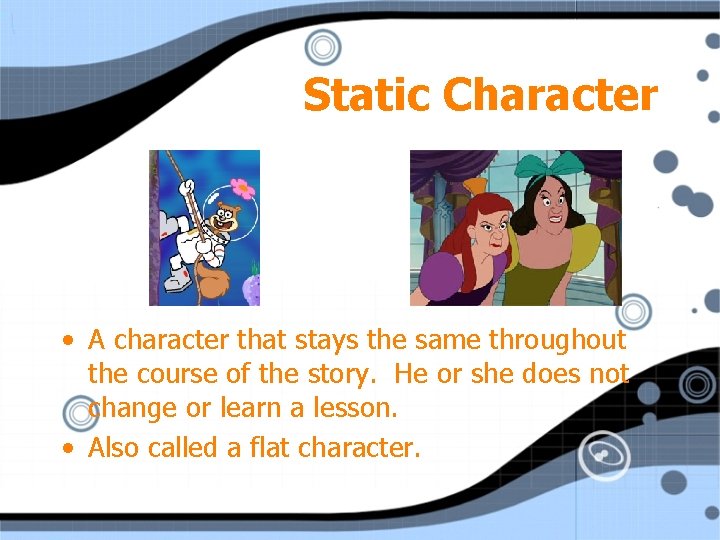 Static Character

• A character that stays the same throughout the course of the story.  He or she does not change or learn a lesson.
• Also called a flat character.